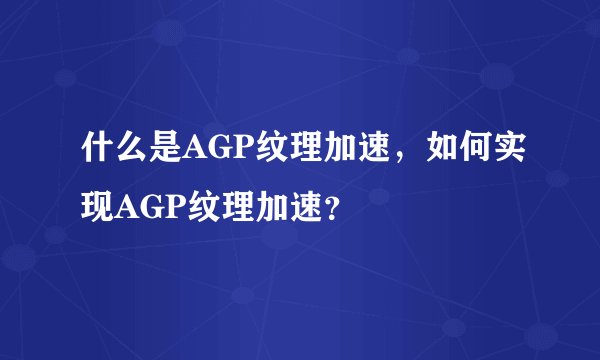 什么是AGP纹理加速，如何实现AGP纹理加速?